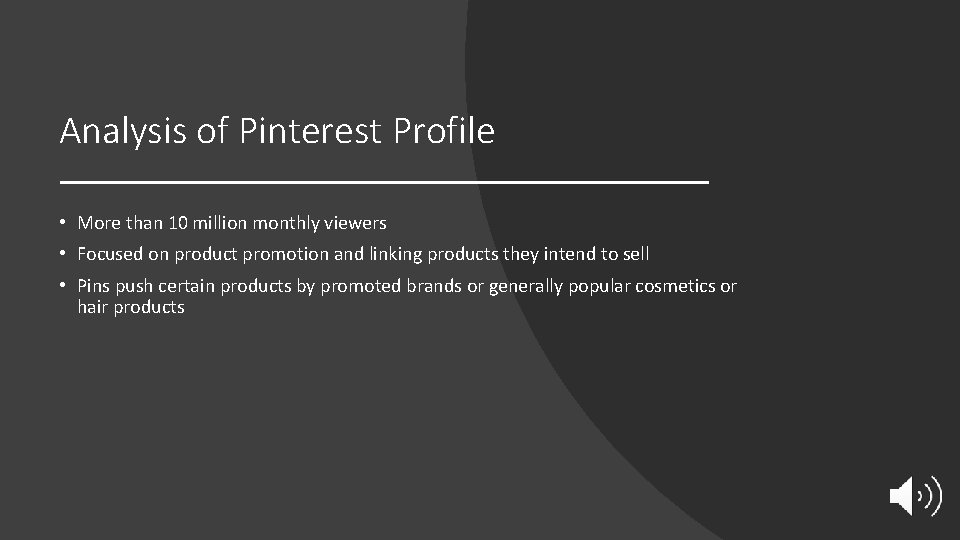 Analysis of Pinterest Profile

• More than 10 million monthly viewers
• Focused on product promotion and linking products they intend to sell
• Pins push certain products by promoted brands or generally popular cosmetics or hair products